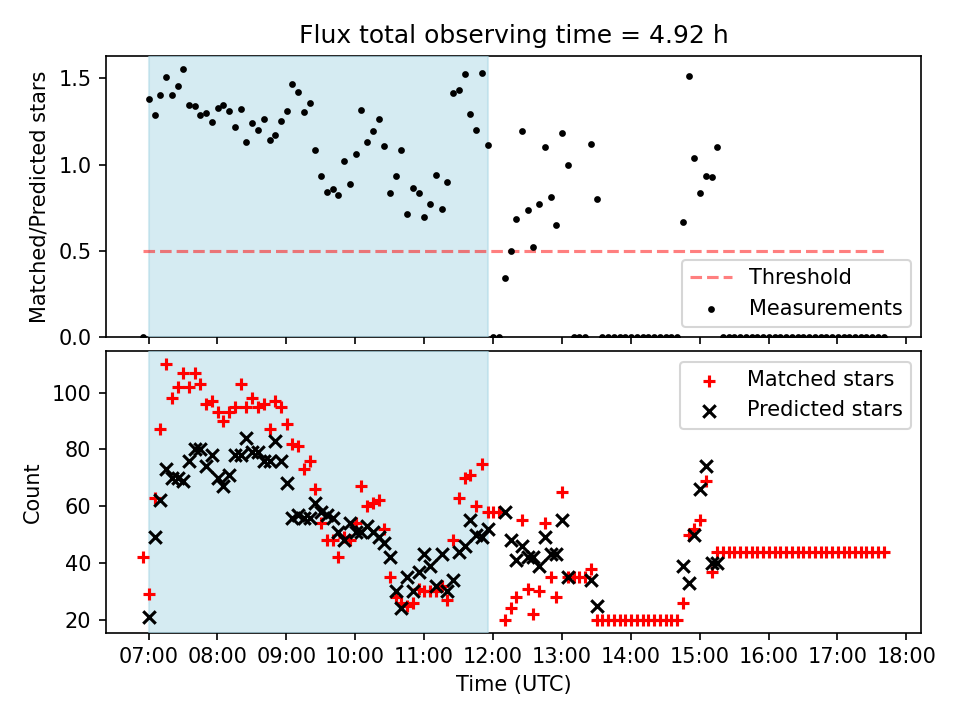 Flux total observing time = 4.92 h

Matched/Predicted stars

1.5
1.0
0.5
0.0

Threshold
Measurements

Count

100
80
60
40
20

Matched stars
Predicted stars

07:00 08:00 09:00 10:00 11:00 12:00 13:00 14:00 15:00 16:00 17:00 18:00

Time (UTC)